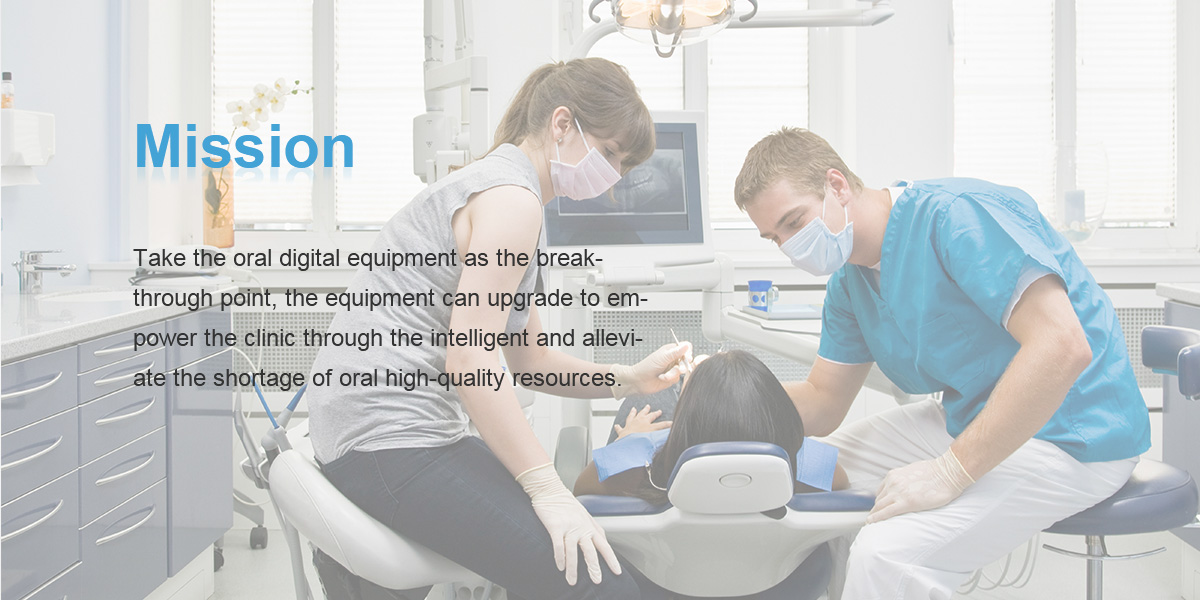 Mission

Take the oral digital equipment as the breakthrough point, the equipment can upgrade to empower the clinic through the intelligent and alleviate the shortage of oral high-quality resources.